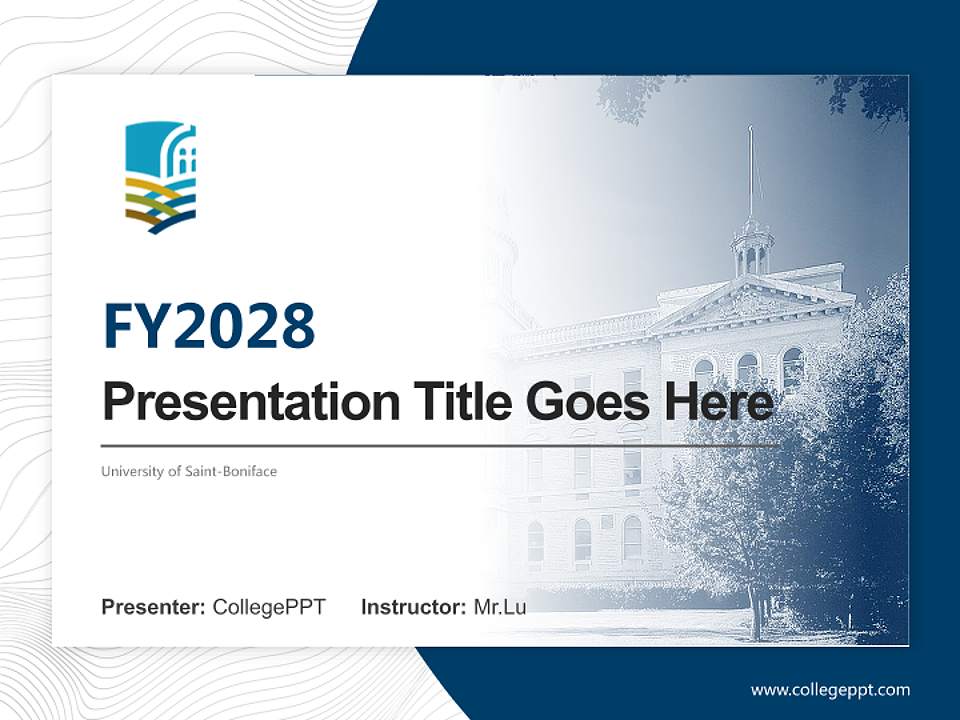 FY2028

Presentation Title Goes Here

University of Saint-Boniface

Presenter: CollegePPT    Instructor: Mr.Lu

www.collegeppt.com